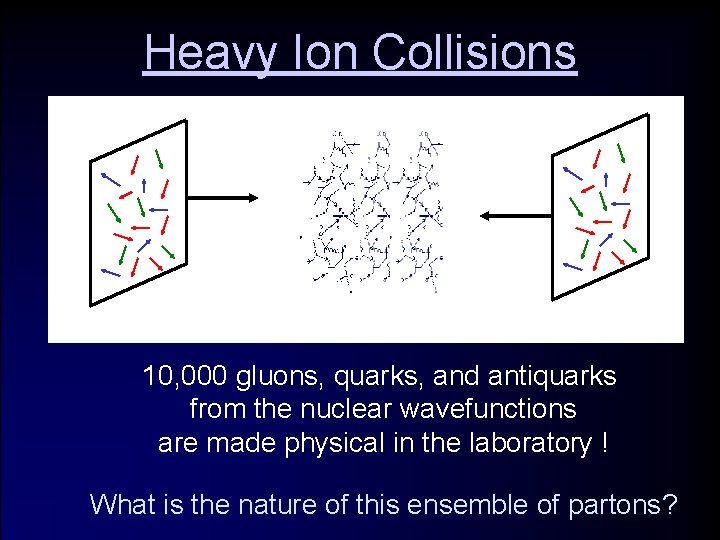 Heavy Ion Collisions

10,000 gluons, quarks, and antiquarks from the nuclear wavefunctions are made physical in the laboratory !

What is the nature of this ensemble of partons?